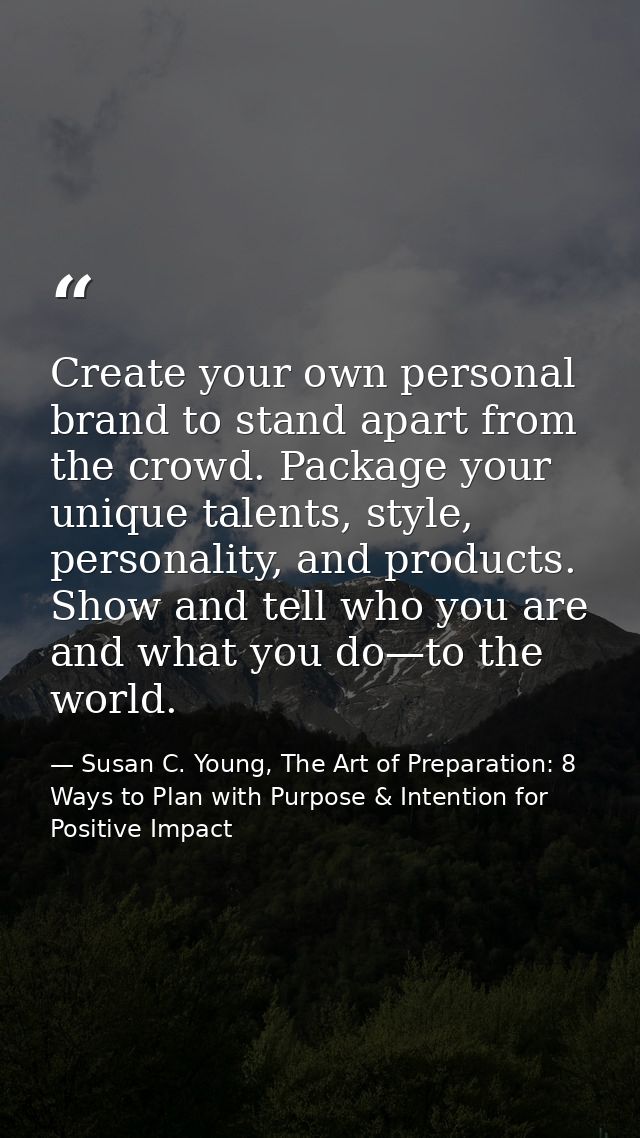 “

Create your own personal brand to stand apart from the crowd. Package your unique talents, style, personality, and products. Show and tell who you are and what you do—to the world.

— Susan C. Young, The Art of Preparation: 8 Ways to Plan with Purpose & Intention for Positive Impact